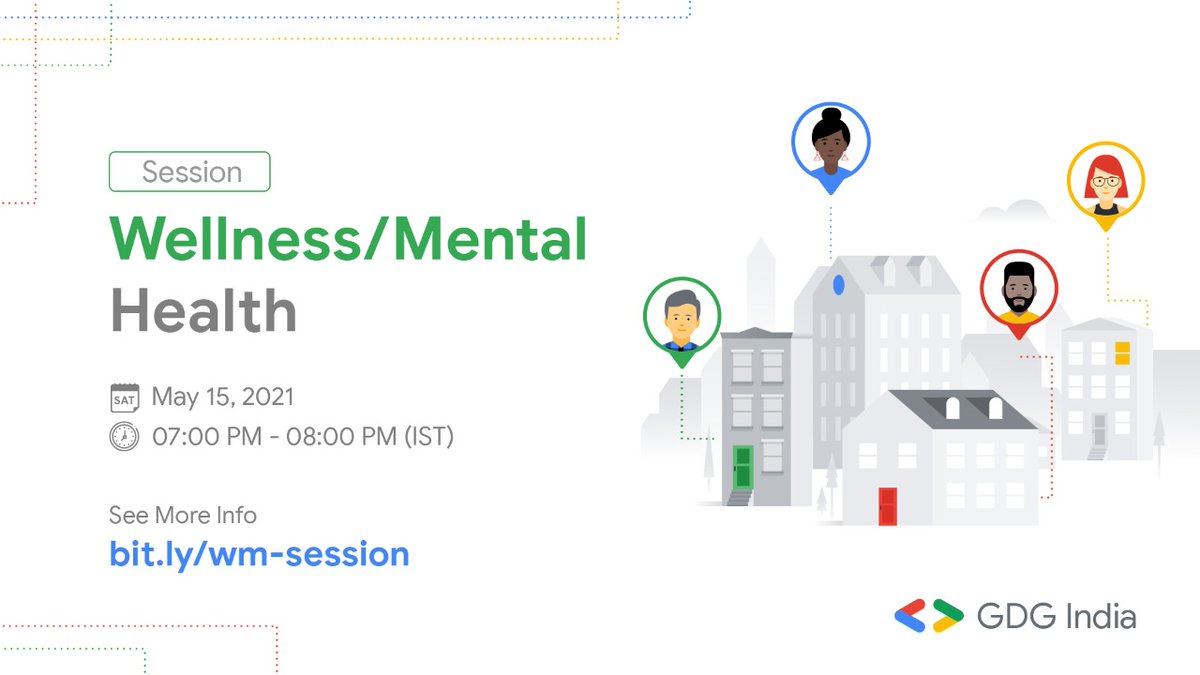 Session

Wellness/Mental Health

SAT May 15, 2021

07:00 PM - 08:00 PM (IST)

See More Info

bit.ly/wm-session

GDG India